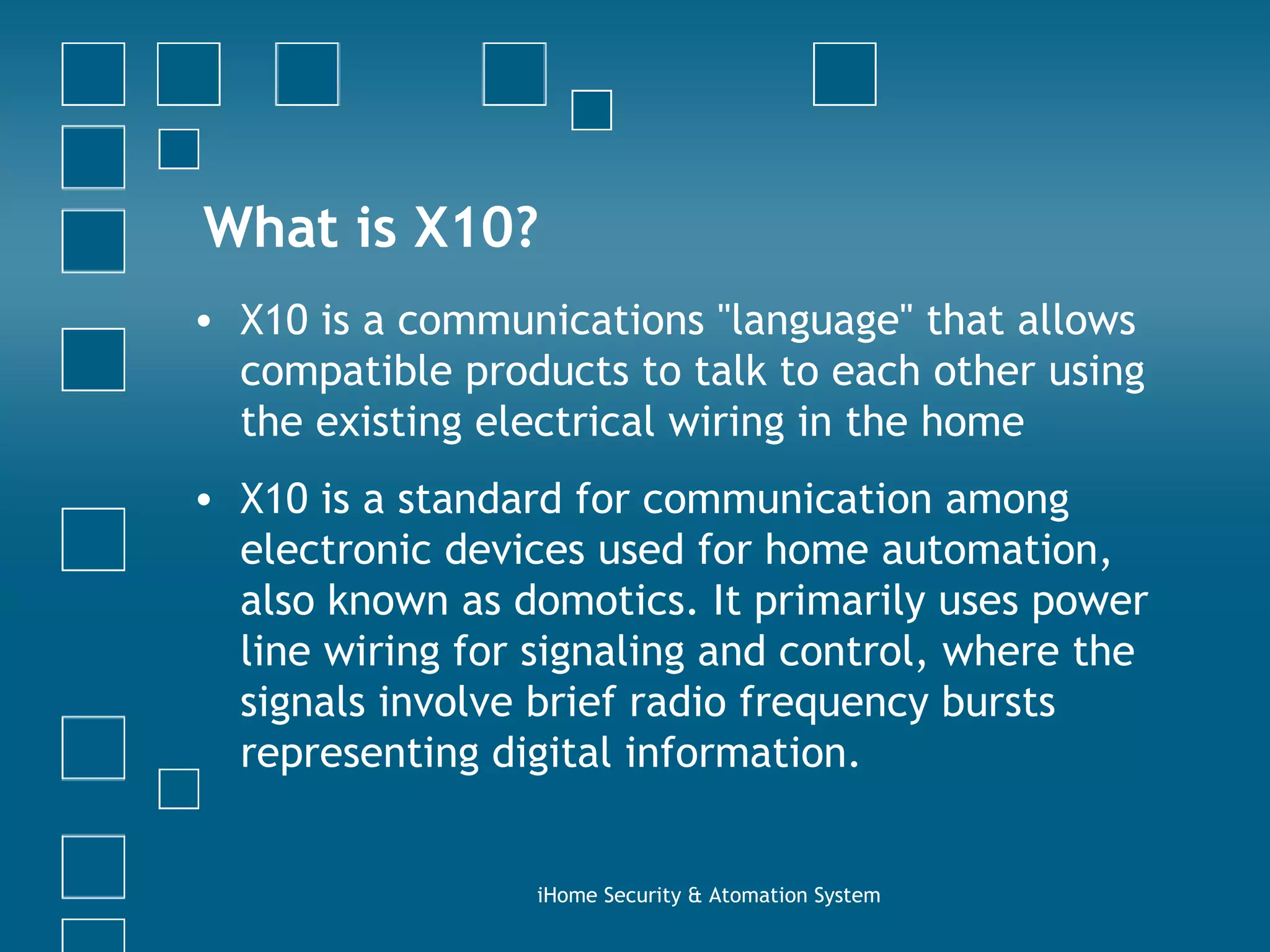 What is X10?

• X10 is a communications "language" that allows compatible products to talk to each other using the existing electrical wiring in the home

• X10 is a standard for communication among electronic devices used for home automation, also known as domotics. It primarily uses power line wiring for signaling and control, where the signals involve brief radio frequency bursts representing digital information.

iHome Security & Atomation System